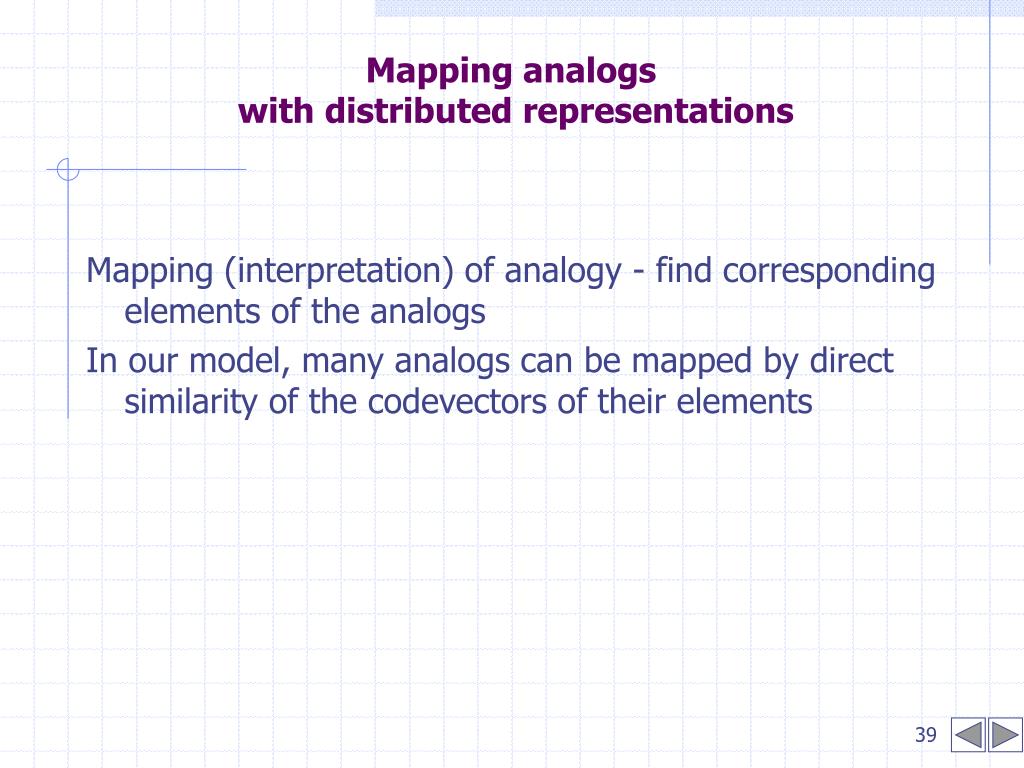 Mapping analogs
with distributed representations

Mapping (interpretation) of analogy - find corresponding elements of the analogs

In our model, many analogs can be mapped by direct similarity of the codevectors of their elements

39